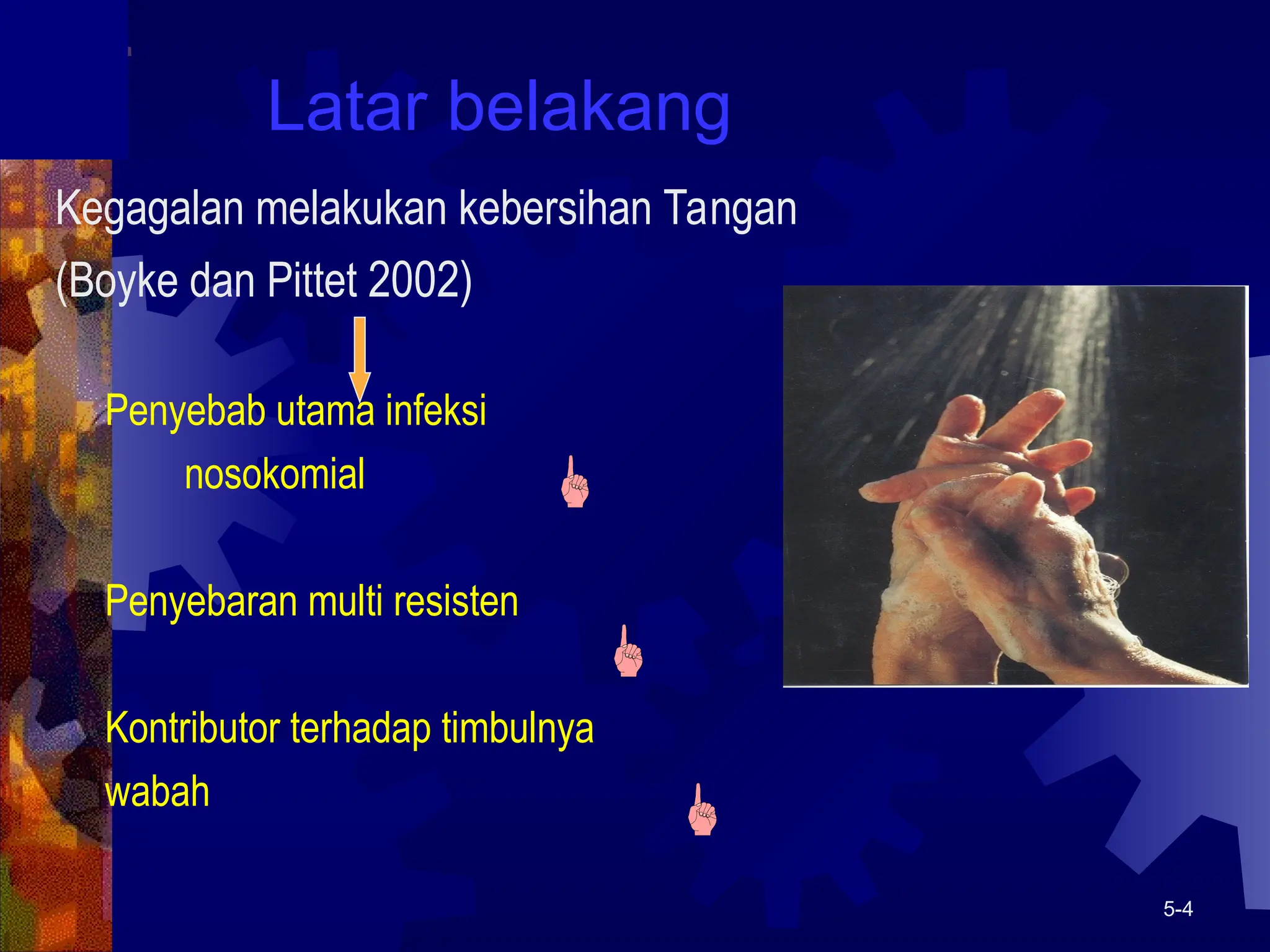 Latar belakang

Kegagalan melakukan kebersihan Tangan (Boyke dan Pittet 2002)

Penyebab utama infeksi nosokomial

Penyebaran multi resisten

Kontributor terhadap timbulnya wabah

5-4